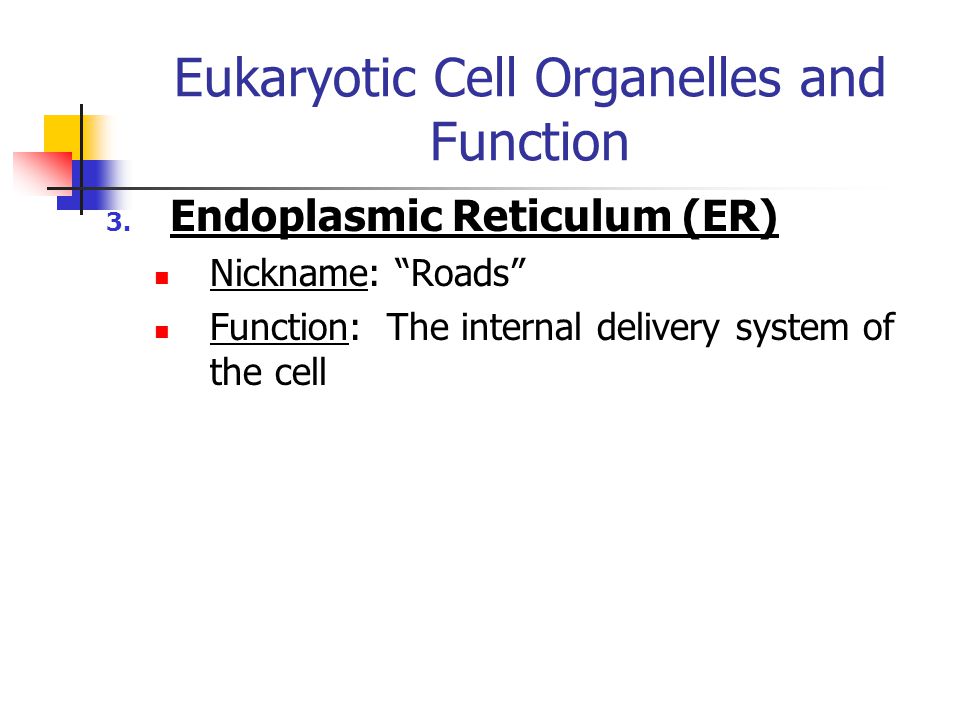 Eukaryotic Cell Organelles and Function

3. Endoplasmic Reticulum (ER)

Nickname: “Roads”

Function: The internal delivery system of the cell